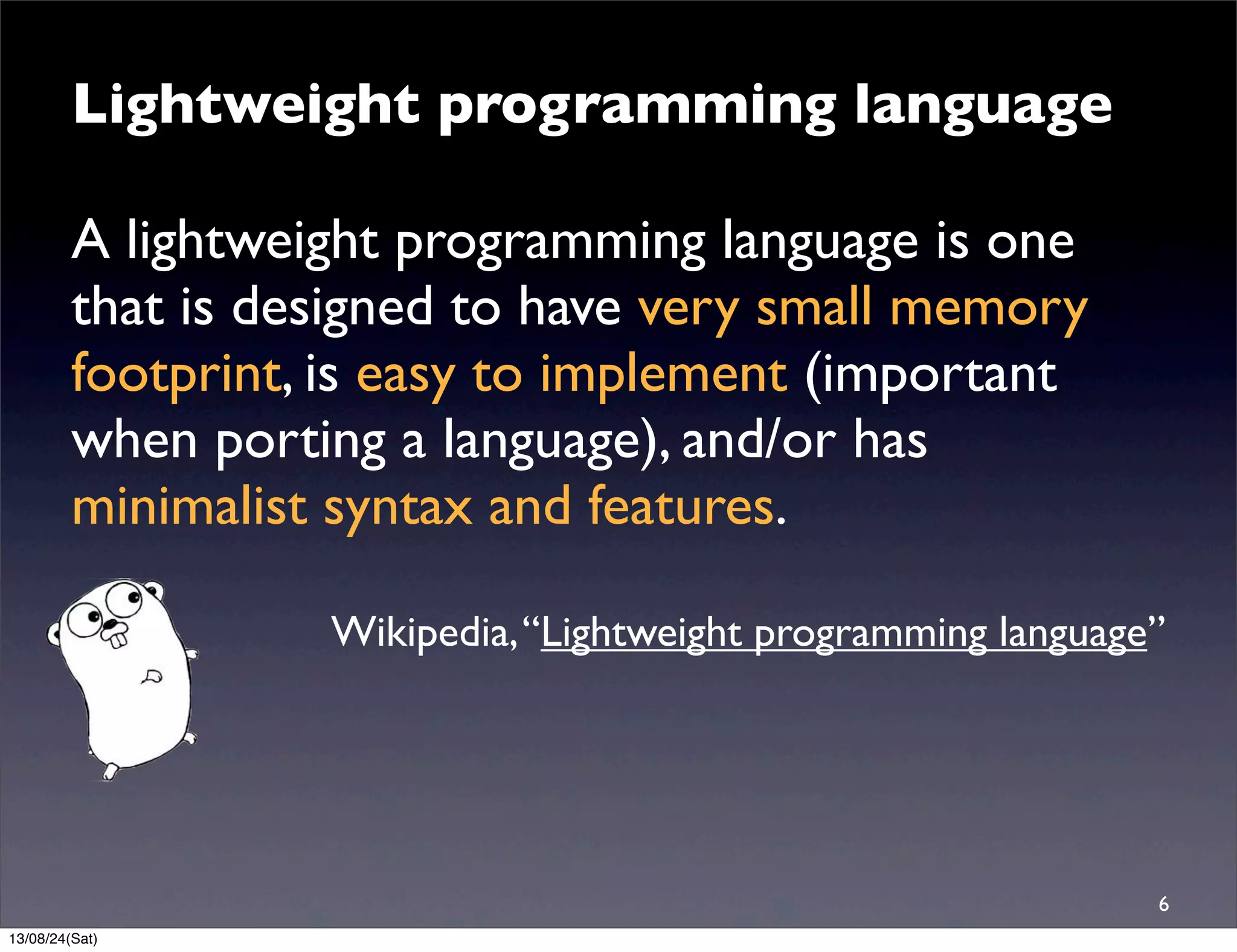 Lightweight programming language

A lightweight programming language is one that is designed to have very small memory footprint, is easy to implement (important when porting a language), and/or has minimalist syntax and features.

Wikipedia, “Lightweight programming language”

6

13/08/24(Sat)